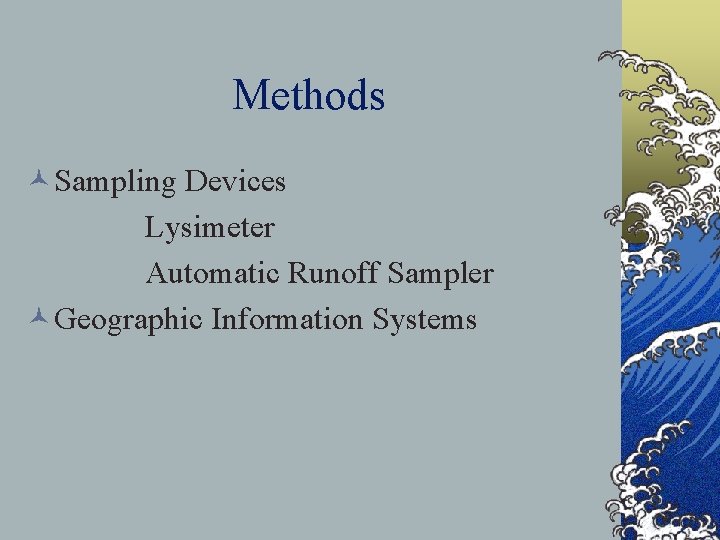 Methods

Sampling Devices
Lysimeter
Automatic Runoff Sampler
Geographic Information Systems